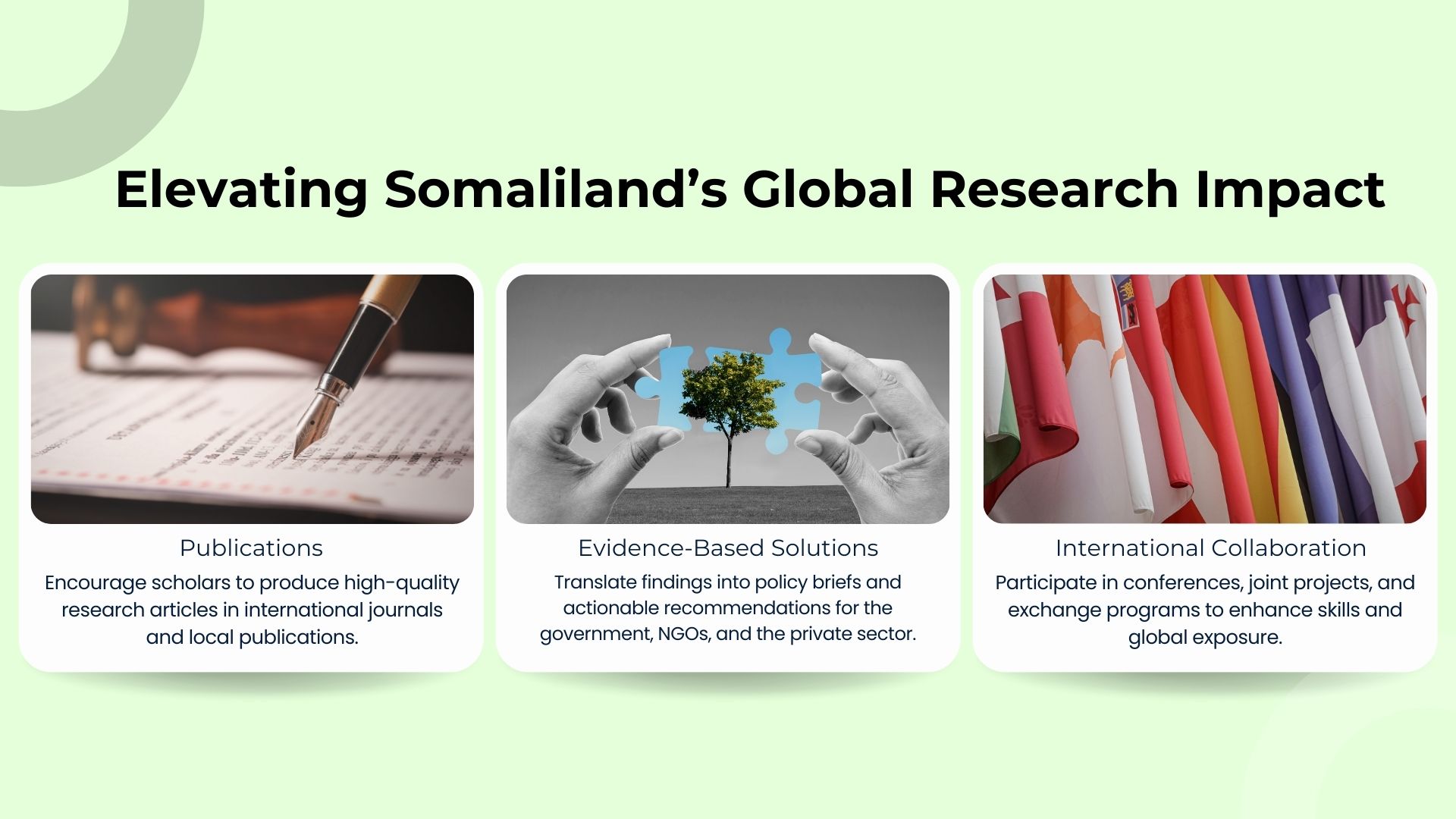 Elevating Somaliland's Global Research Impact

Publications

Encourage scholars to produce high-quality research articles in international journals and local publications.

Evidence-Based Solutions

Translate findings into policy briefs and actionable recommendations for the government, NGOs, and the private sector.

International Collaboration

Participate in conferences, joint projects, and exchange programs to enhance skills and global exposure.